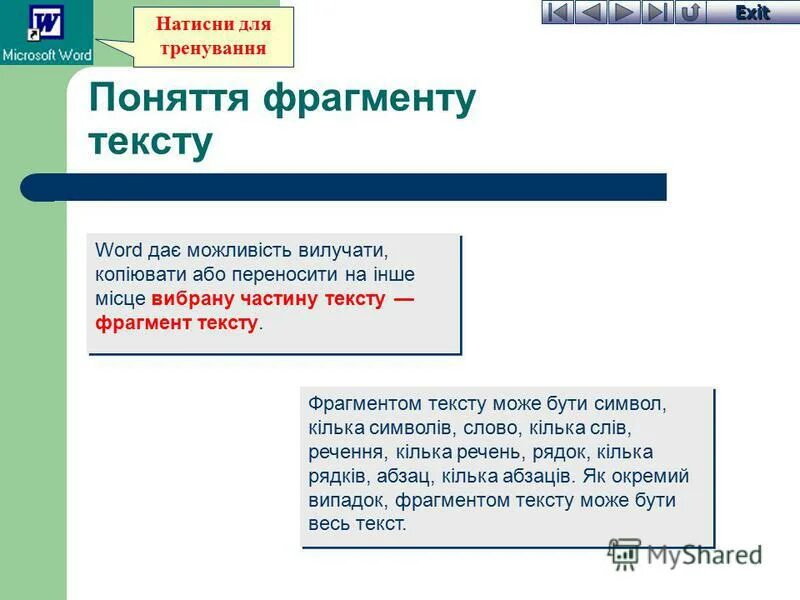 Microsoft Word

Натисни для тренування

Exit

Поняття фрагменту тексту

Word дає можливість вилучати, копіювати або переносити на інше місце вибрану частину тексту — фрагмент тексту.

Фрагментом тексту може бути символ, кілька символів, слово, кілька слів, речення, кілька речень, рядок, кілька рядків, абзац, кілька абзаців. Як окремий випадок, фрагментом тексту може бути весь текст.

MyShared